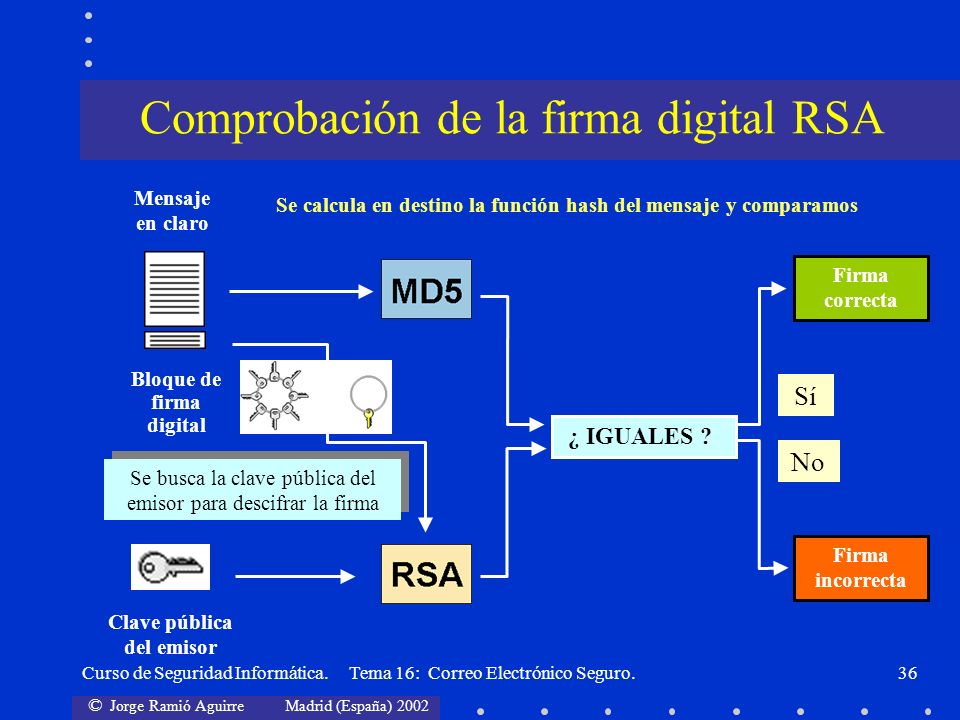 Comprobación de la firma digital RSA

Mensaje en claro

Se calcula en destino la función hash del mensaje y comparamos

MD5

Firma correcta

Bloque de firma digital

Sí

¿ IGUALES ?

No

Se busca la clave pública del emisor para descifrar la firma

RSA

Firma incorrecta

Clave pública del emisor

Curso de Seguridad Informática. Tema 16: Correo Electrónico Seguro. 36

© Jorge Ramió Aguirre Madrid (España) 2002